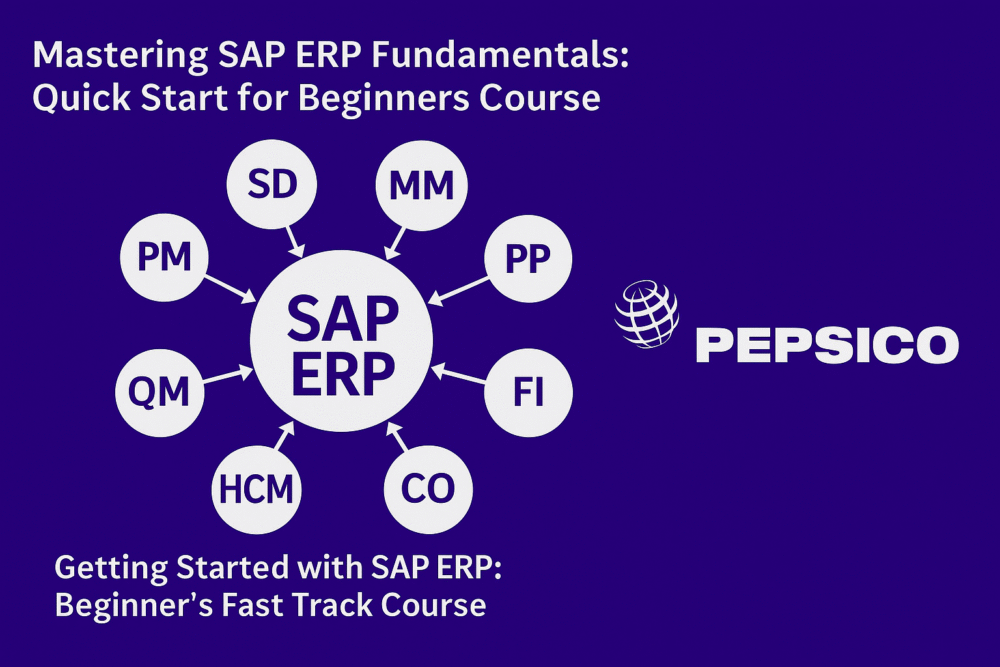 Mastering SAP ERP Fundamentals:
Quick Start for Beginners Course

SD
MM
PM
PP
SAP
ERP
QM
FI
HCM
CO

PEPSICO

Getting Started with SAP ERP:
Beginner's Fast Track Course